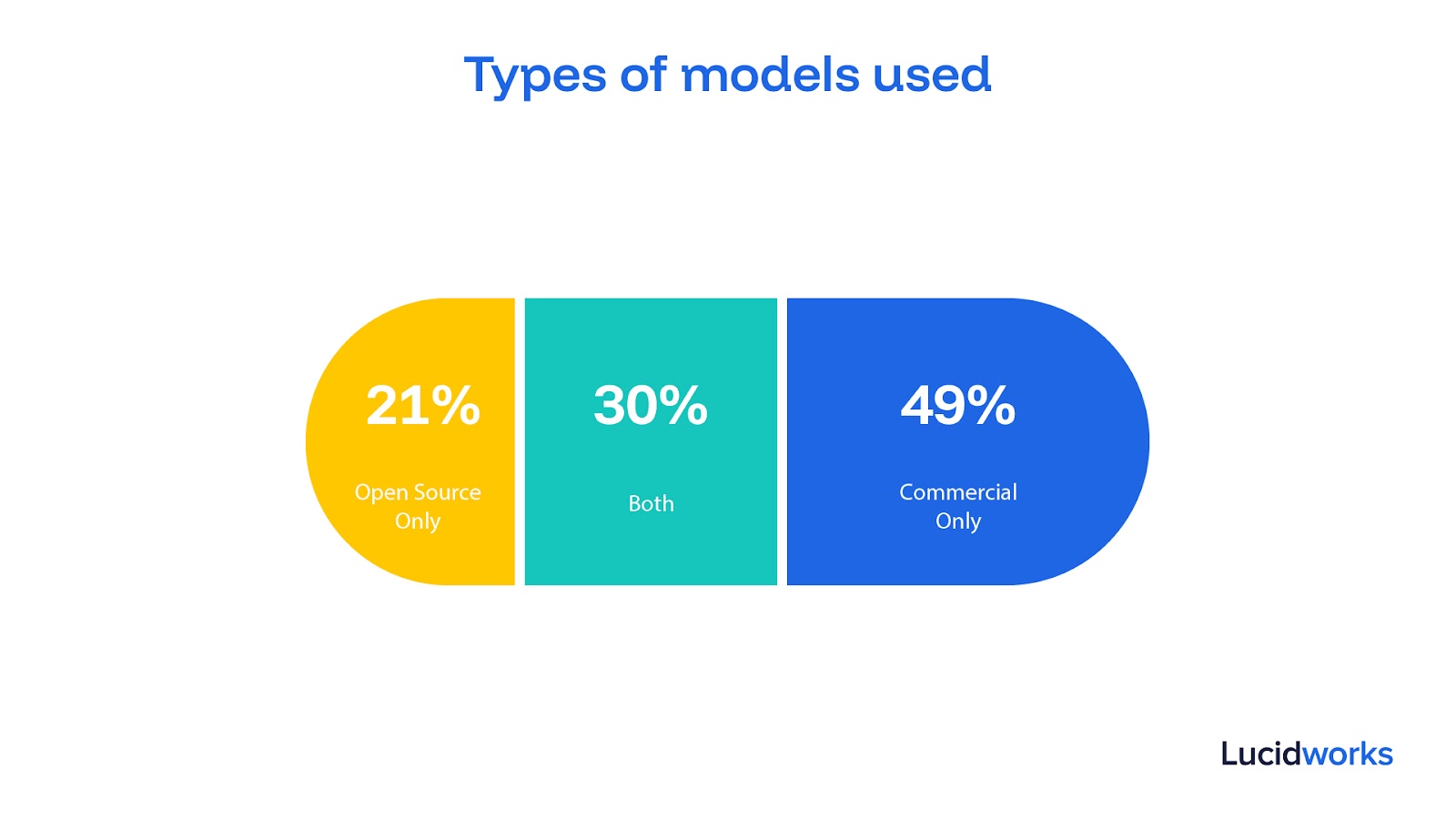 Types of models used

21%

Open Source Only

30%

Both

49%

Commercial Only

Lucidworks